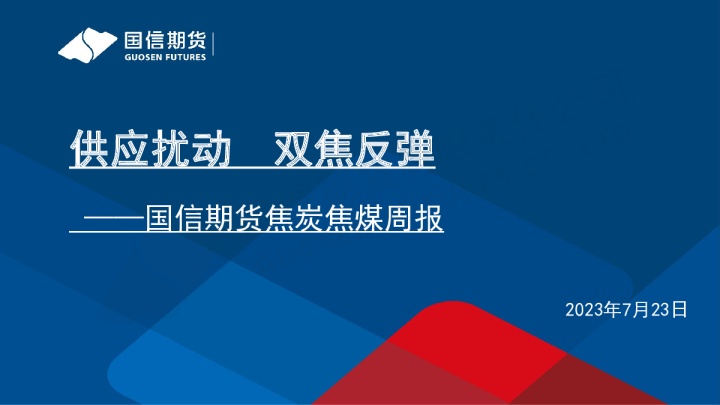 国信期货
GUOSEN FUTURES

供应扰动　双焦反弹

——国信期货焦炭焦煤周报

2023年7月23日